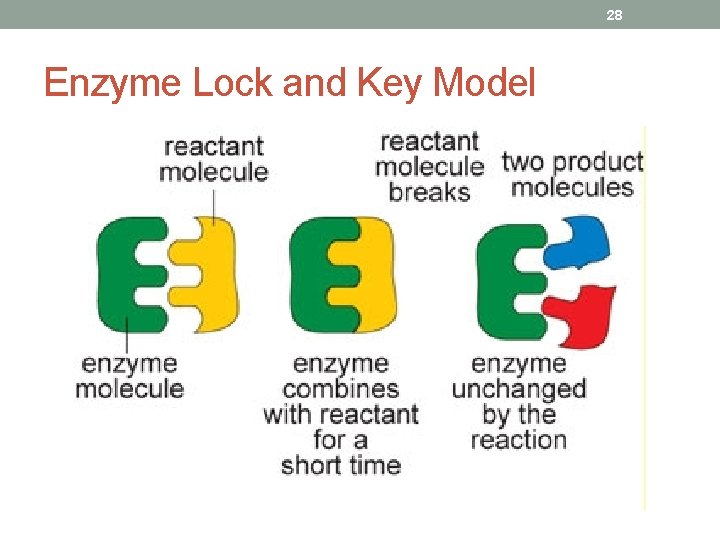 28

Enzyme Lock and Key Model

reactant molecule

reactant molecule breaks

two product molecules

enzyme molecule

enzyme combines with reactant for a short time

enzyme unchanged by the reaction